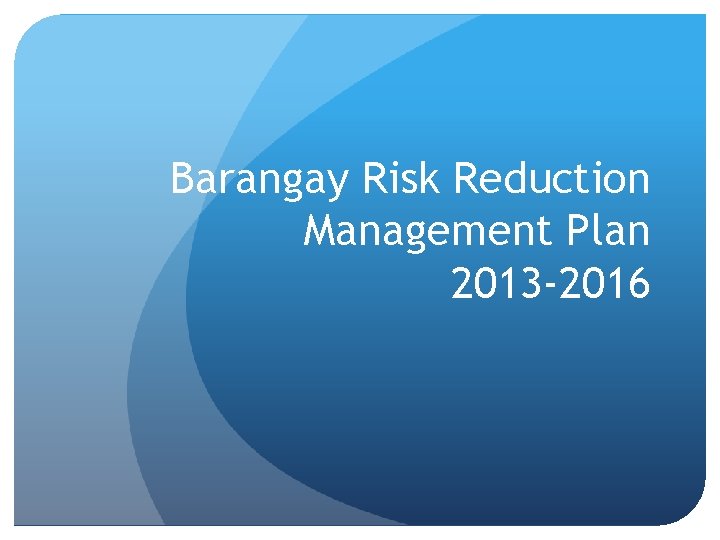 Barangay Risk Reduction Management Plan 2013-2016